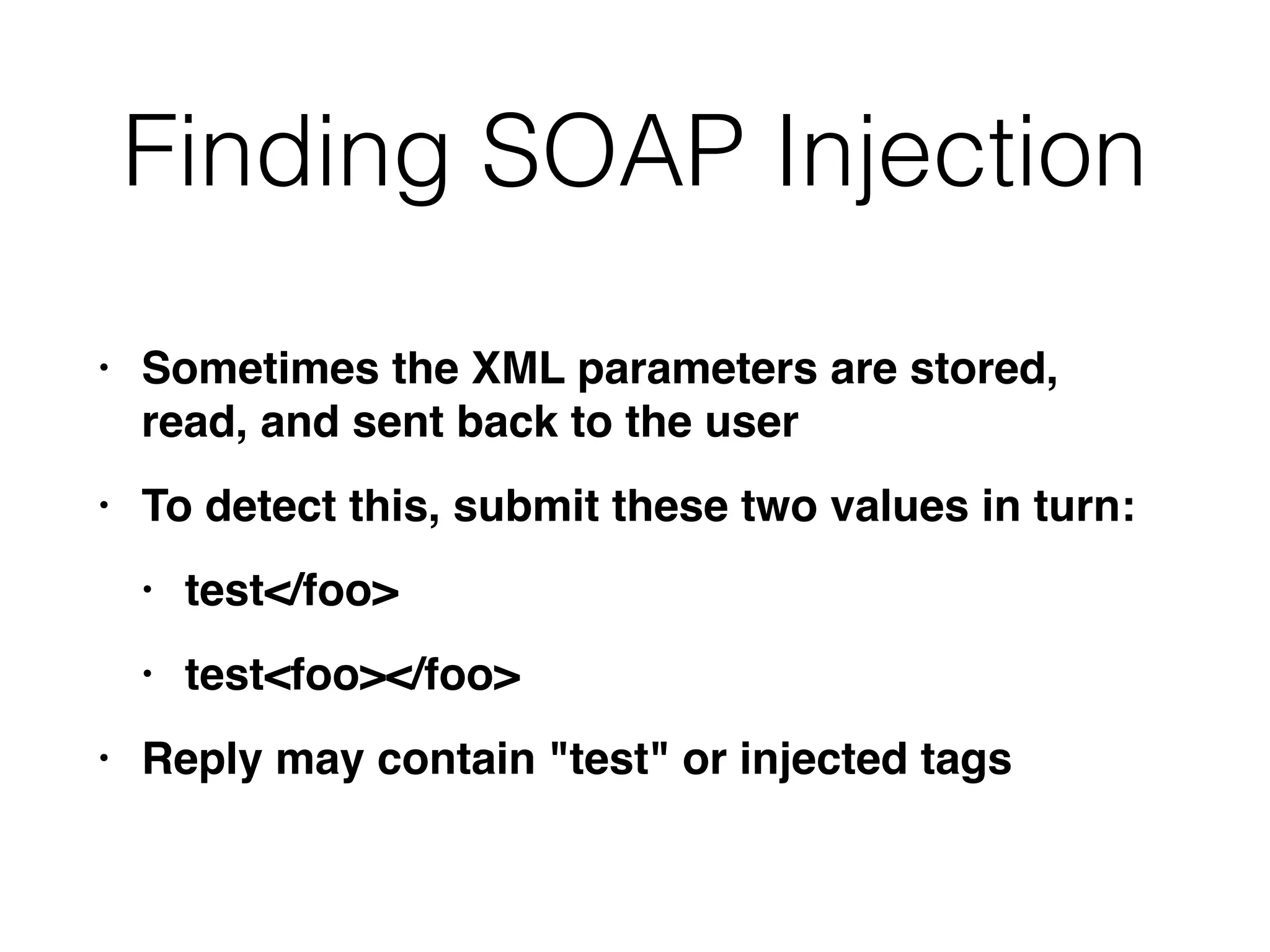 Finding SOAP Injection

• Sometimes the XML parameters are stored, read, and sent back to the user

• To detect this, submit these two values in turn:

• test</foo>

• test<foo></foo>

• Reply may contain "test" or injected tags